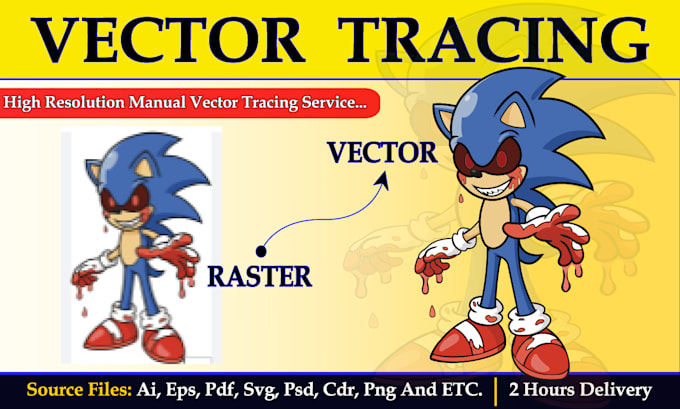 VECTOR TRACING

High Resolution Manual Vector Tracing Service...

VECTOR

RASTER

Source Files: Ai, Eps, Pdf, Svg, Psd, Cdr, Png And ETC. | 2 Hours Delivery